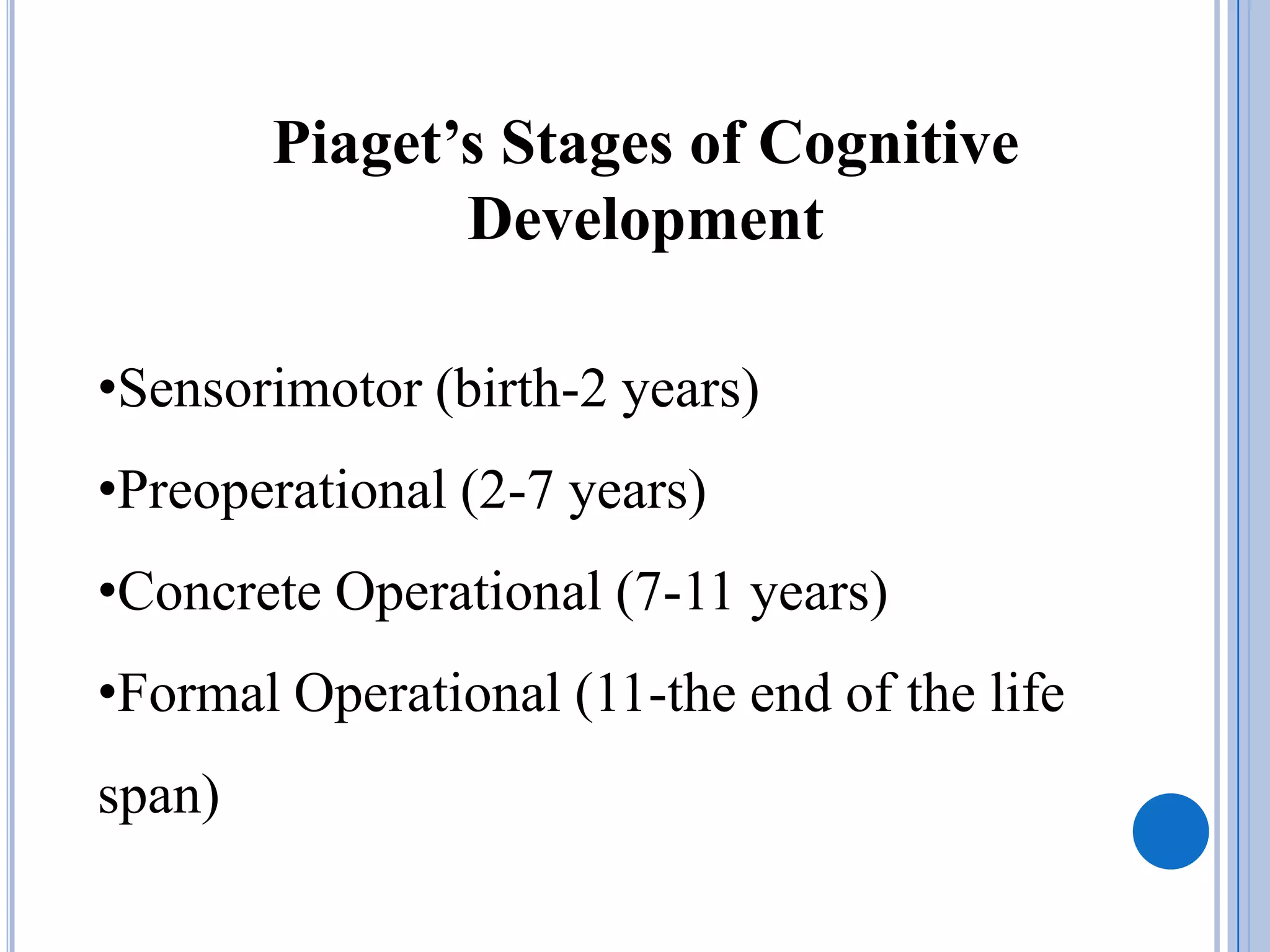 Piaget’s Stages of Cognitive Development

•Sensorimotor (birth-2 years)

•Preoperational (2-7 years)

•Concrete Operational (7-11 years)

•Formal Operational (11-the end of the life span)